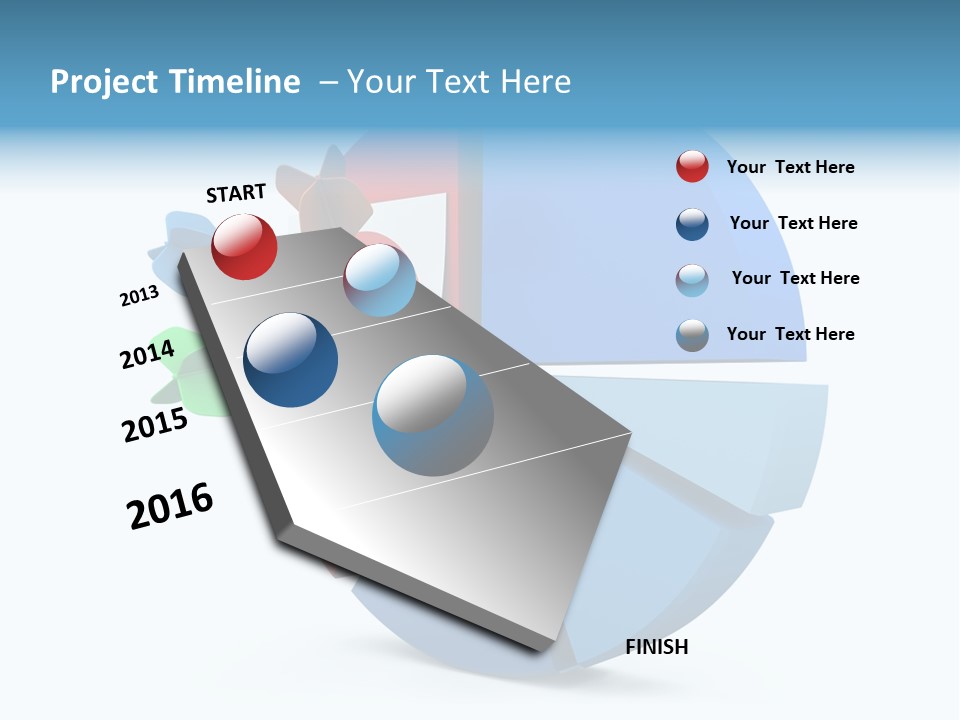 Project Timeline – Your Text Here

START

2013

2014

2015

2016

FINISH

Your Text Here

Your Text Here

Your Text Here

Your Text Here